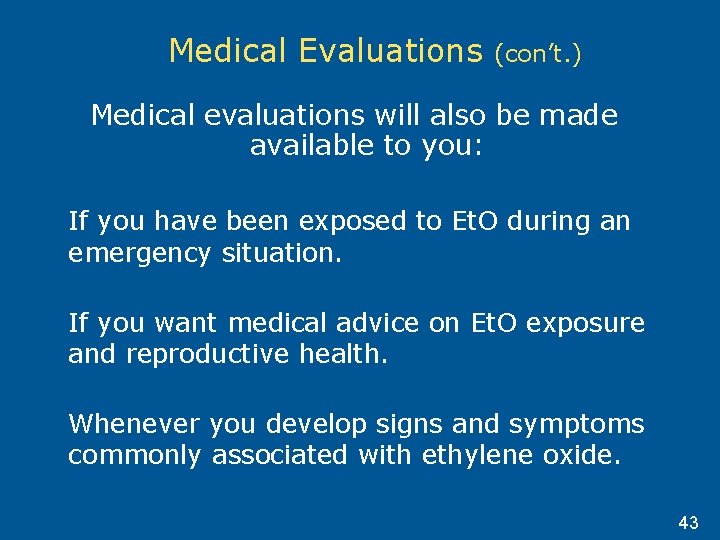 Medical Evaluations (con’t.)

Medical evaluations will also be made available to you:

If you have been exposed to EtO during an emergency situation.

If you want medical advice on EtO exposure and reproductive health.

Whenever you develop signs and symptoms commonly associated with ethylene oxide.

43